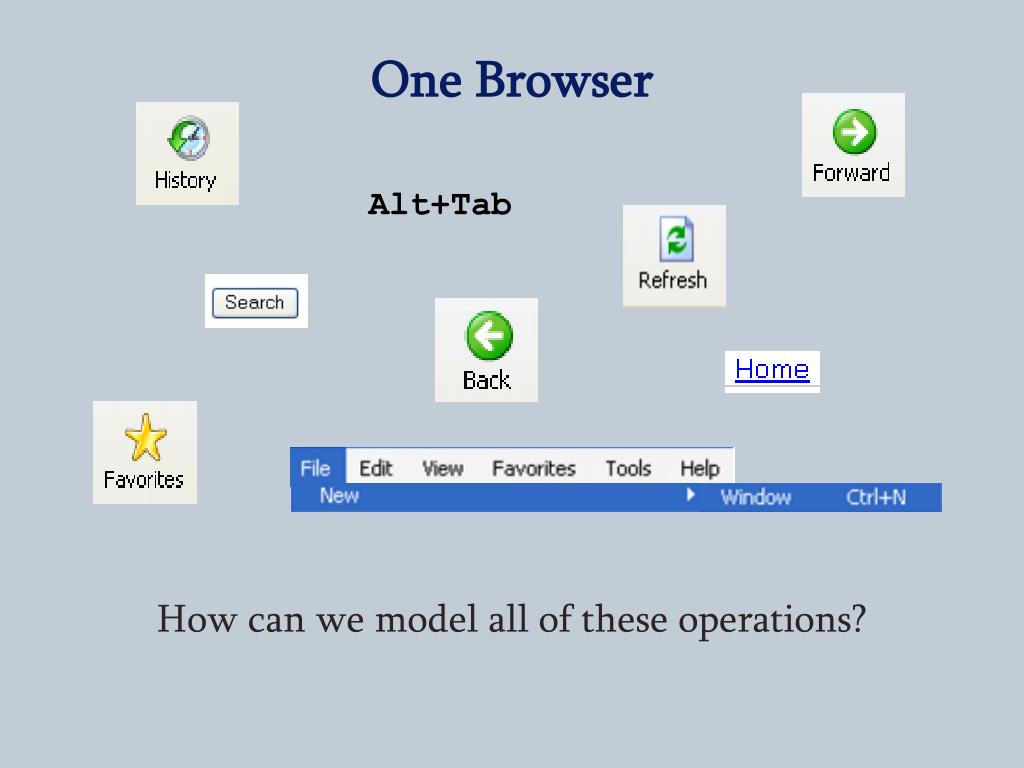 One Browser

History

Forward

Alt+Tab

Refresh

Search

Back

Home

Favorites

File Edit View Favorites Tools Help

New Window Ctrl+N

How can we model all of these operations?